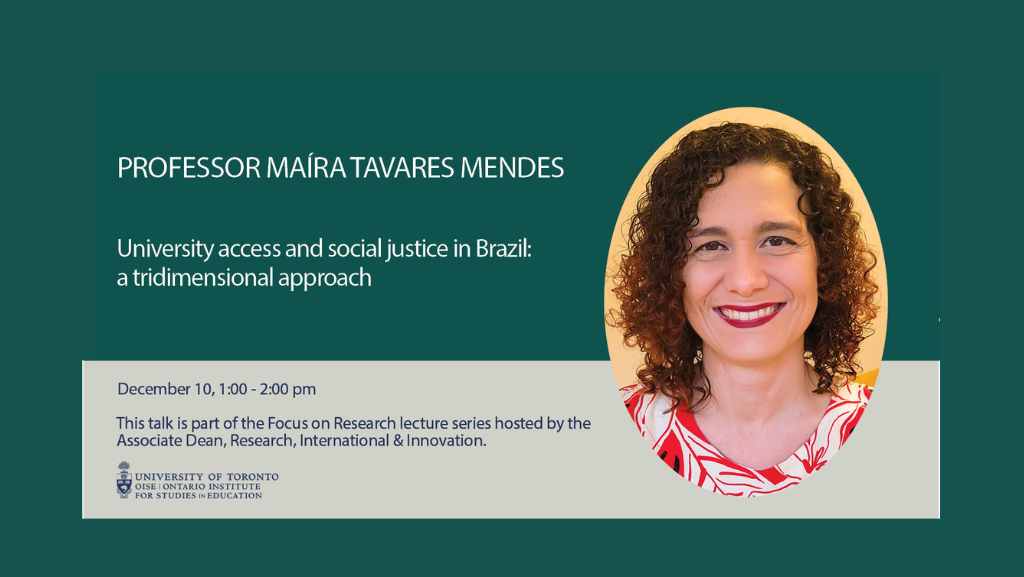 PROFESSOR MAÍRA TAVARES MENDES

University access and social justice in Brazil: a tridimensional approach

December 10, 1:00 - 2:00 pm

This talk is part of the Focus on Research lecture series hosted by the Associate Dean, Research, International & Innovation.

UNIVERSITY OF TORONTO
OISE | ONTARIO INSTITUTE FOR STUDIES IN EDUCATION